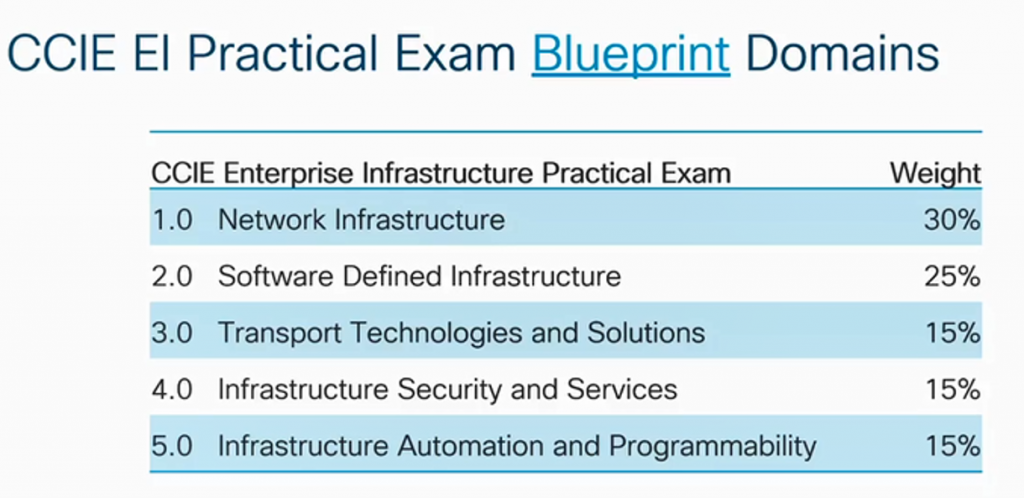 CCIE EI Practical Exam Blueprint Domains

| CCIE Enterprise Infrastructure Practical Exam | Weight |
|---|---|
| 1.0 Network Infrastructure | 30% |
| 2.0 Software Defined Infrastructure | 25% |
| 3.0 Transport Technologies and Solutions | 15% |
| 4.0 Infrastructure Security and Services | 15% |
| 5.0 Infrastructure Automation and Programmability | 15% |